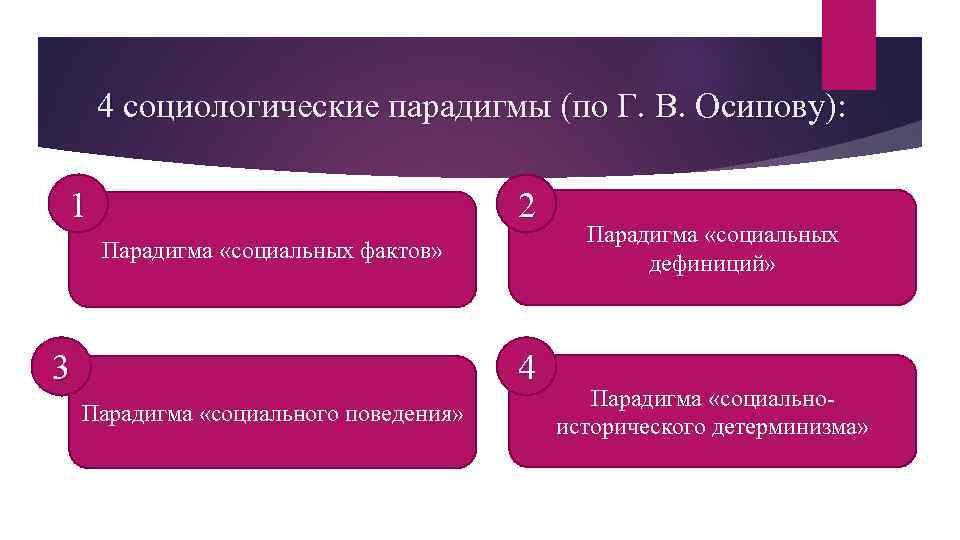 4 социологические парадигмы (по Г. В. Осипову):

1

Парадигма «социальных фактов»

2

Парадигма «социальных дефиниций»

3

Парадигма «социального поведения»

4

Парадигма «социально-исторического детерминизма»